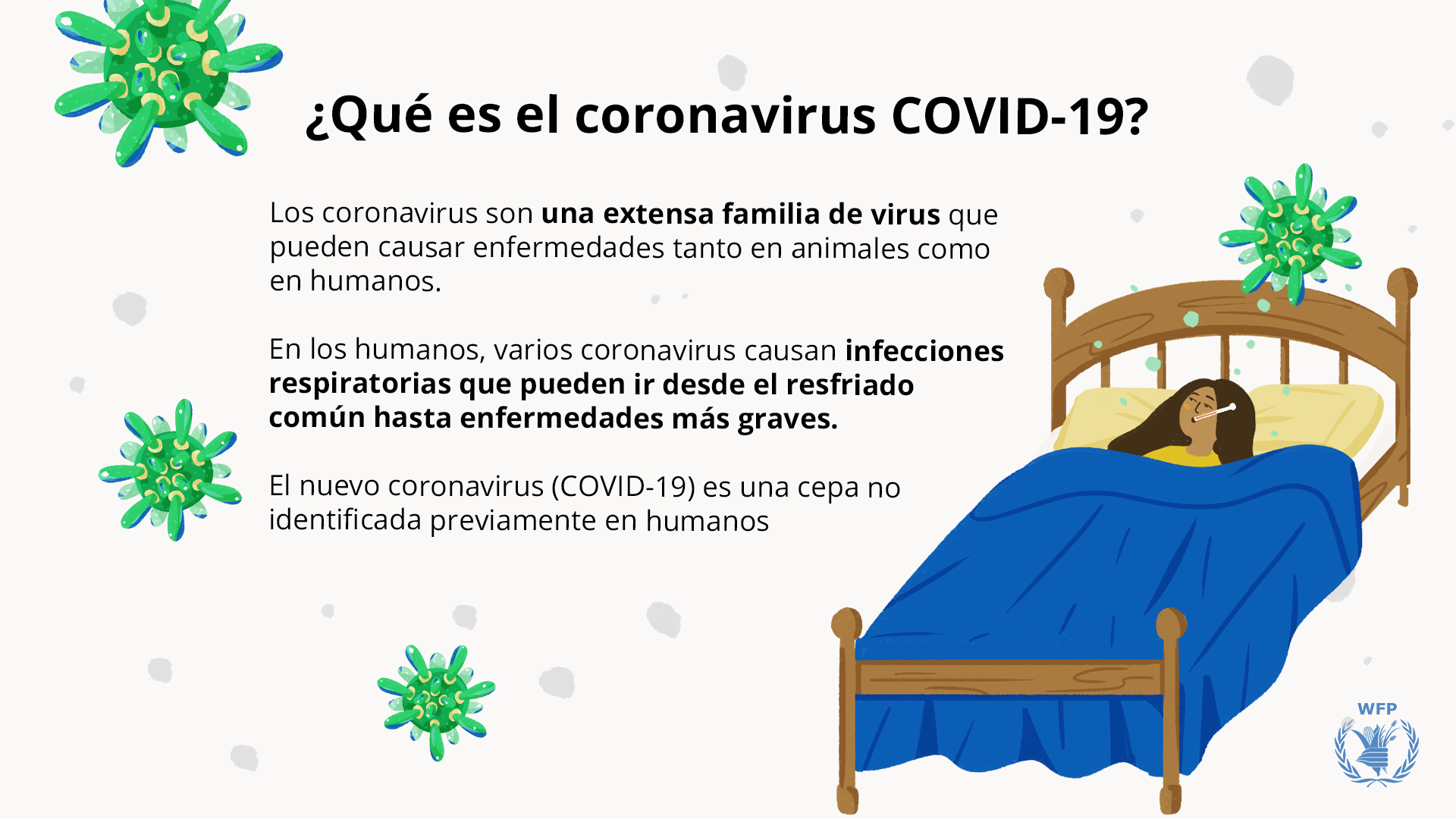 ¿Qué es el coronavirus COVID-19?

Los coronavirus son una extensa familia de virus que pueden causar enfermedades tanto en animales como en humanos.

En los humanos, varios coronavirus causan infecciones respiratorias que pueden ir desde el resfriado común hasta enfermedades más graves.

El nuevo coronavirus (COVID-19) es una cepa no identificada previamente en humanos

WFP